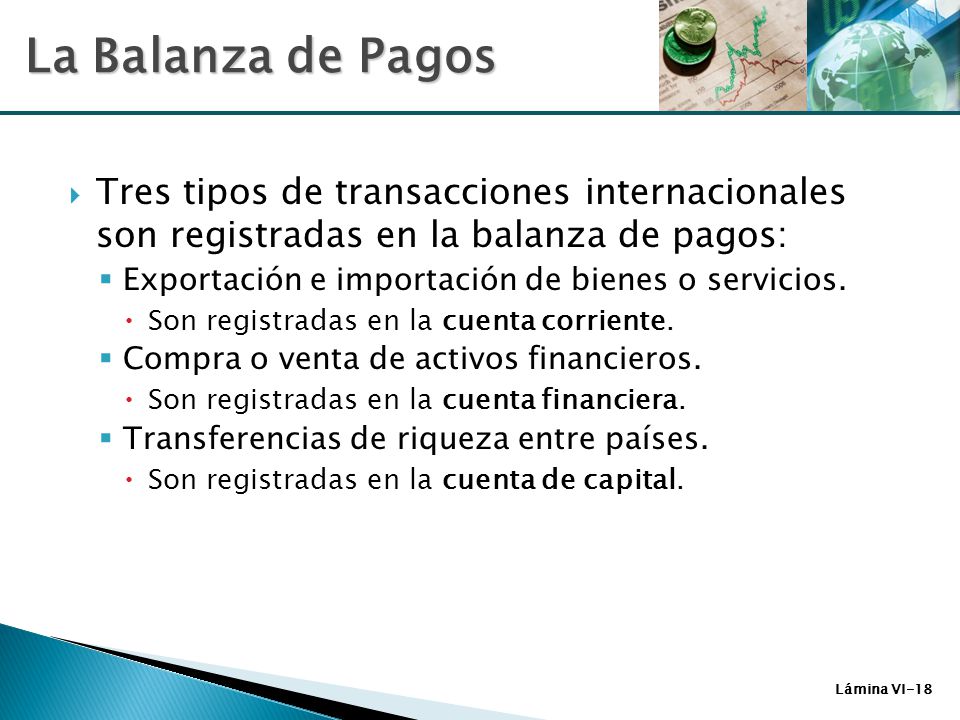 La Balanza de Pagos

Tres tipos de transacciones internacionales son registradas en la balanza de pagos:

Exportación e importación de bienes o servicios.

Son registradas en la cuenta corriente.

Compra o venta de activos financieros.

Son registradas en la cuenta financiera.

Transferencias de riqueza entre países.

Son registradas en la cuenta de capital.

Lámina VI-18